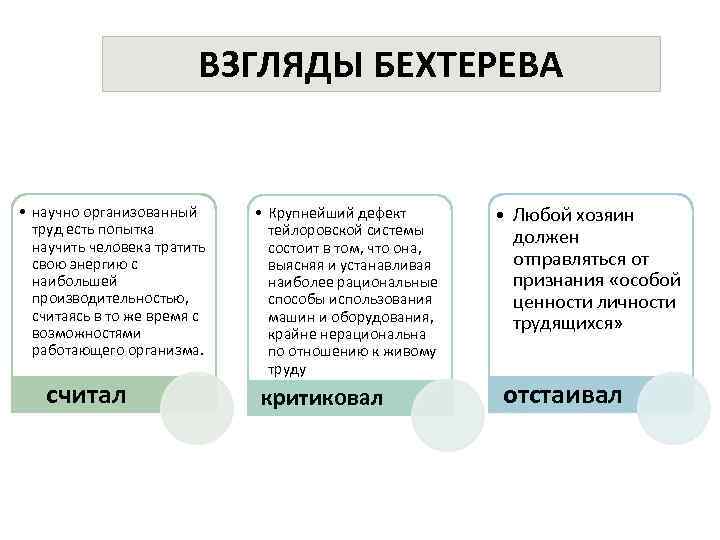 ВЗГЛЯДЫ БЕХТЕРЕВА

• научно организованный труд есть попытка научить человека тратить свою энергию с наибольшей производительностью, считаясь в то же время с возможностями работающего организма.

считал

• Крупнейший дефект тейлоровской системы состоит в том, что она, выясняя и устанавливая наиболее рациональные способы использования машин и оборудования, крайне нерациональна по отношению к живому труду

критиковал

• Любой хозяин должен отправляться от признания «особой ценности личности трудящихся»

отстаивал